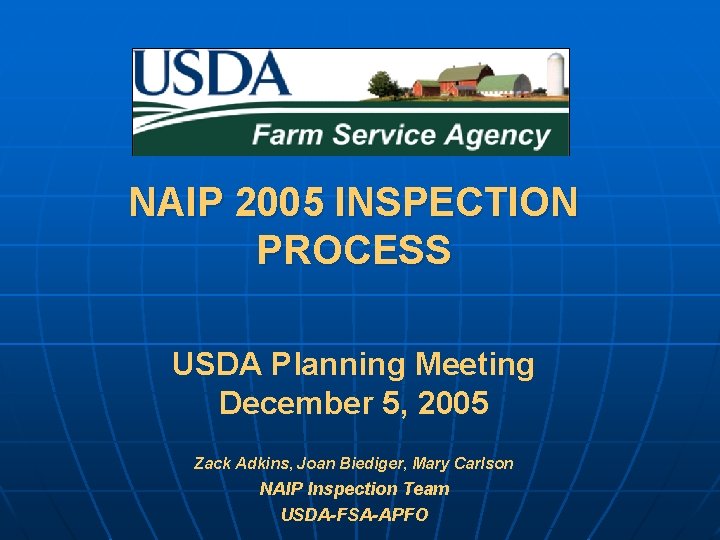 USDA
Farm Service Agency

NAIP 2005 INSPECTION PROCESS

USDA Planning Meeting
December 5, 2005

Zack Adkins, Joan Biediger, Mary Carlson
NAIP Inspection Team
USDA-FSA-APFO